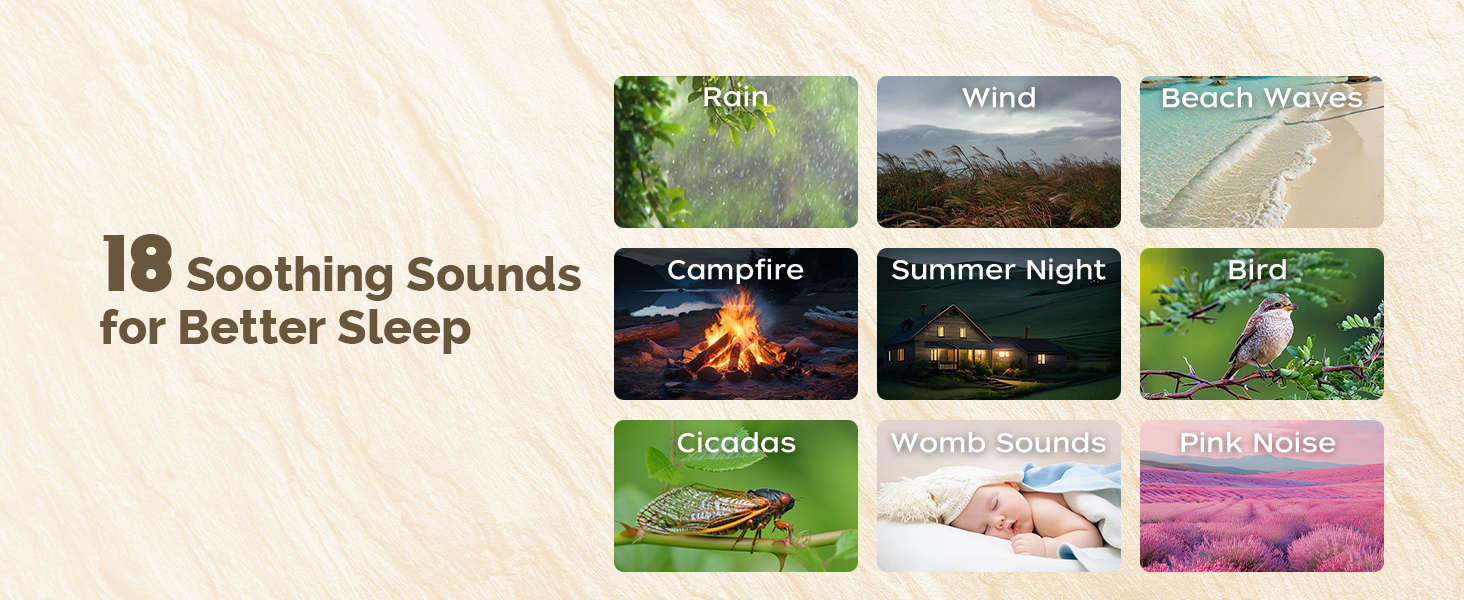 18 Soothing Sounds for Better Sleep

Rain

Wind

Beach Waves

Campfire

Summer Night

Bird

Cicadas

Womb Sounds

Pink Noise